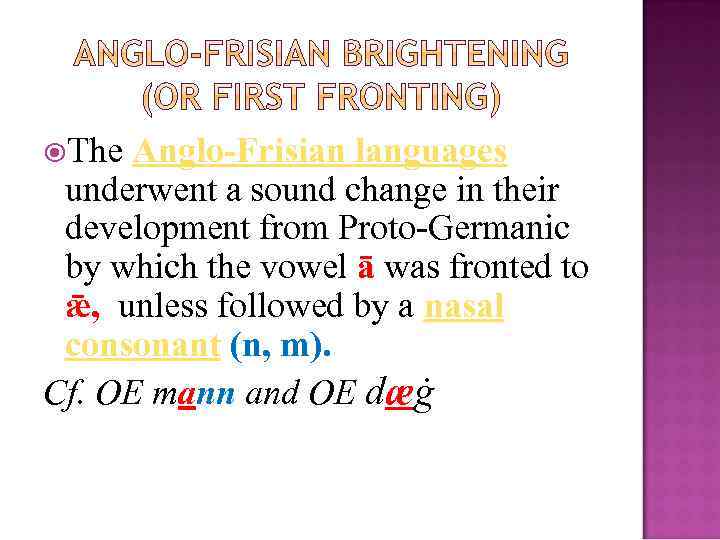 ANGLO-FRISIAN BRIGHTENING (OR FIRST FRONTING)

The Anglo-Frisian languages underwent a sound change in their development from Proto-Germanic by which the vowel ā was fronted to ǣ, unless followed by a nasal consonant (n, m).

Cf. OE mann and OE dæġ